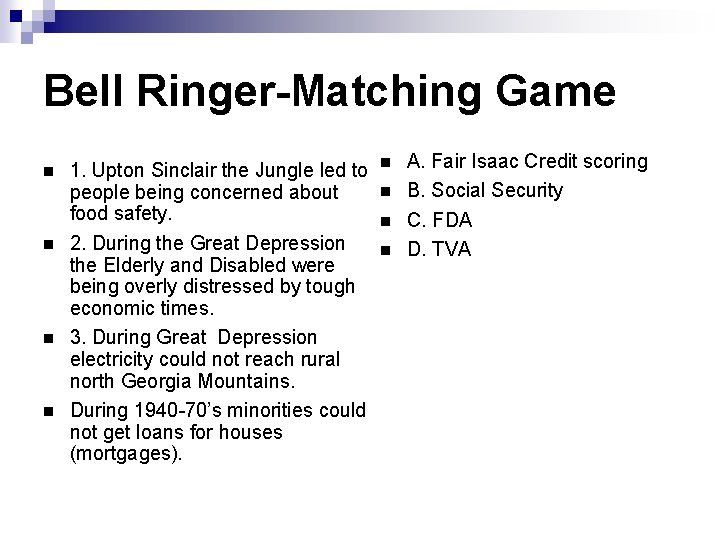 Bell Ringer-Matching Game

1. Upton Sinclair the Jungle led to people being concerned about food safety.

2. During the Great Depression the Elderly and Disabled were being overly distressed by tough economic times.

3. During Great Depression electricity could not reach rural north Georgia Mountains.

During 1940-70's minorities could not get loans for houses (mortgages).

A. Fair Isaac Credit scoring

B. Social Security

C. FDA

D. TVA